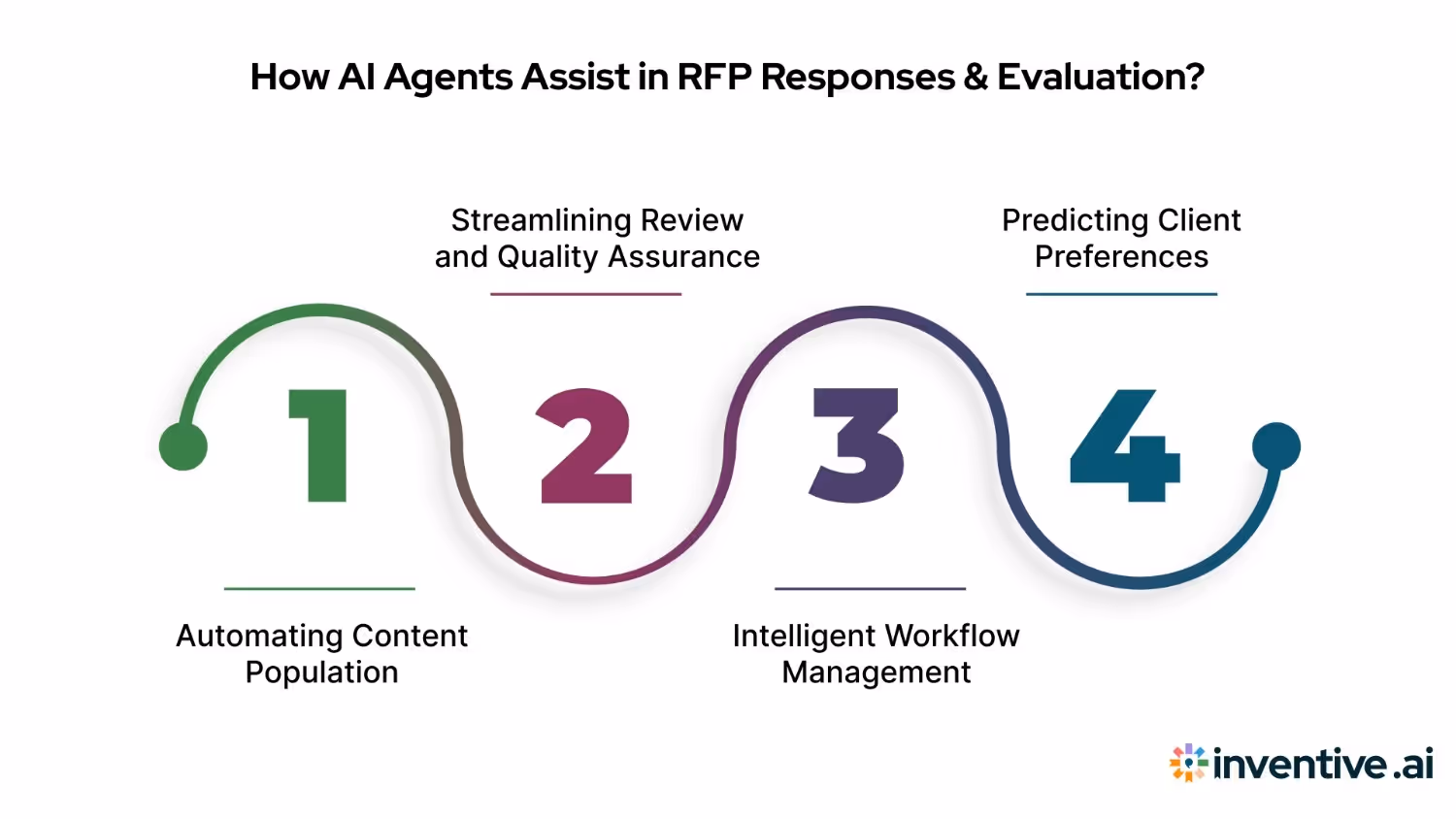 How AI Agents Assist in RFP Responses & Evaluation?

1

Automating Content Population

2

Streamlining Review and Quality Assurance

3

Intelligent Workflow Management

4

Predicting Client Preferences

inventive.ai